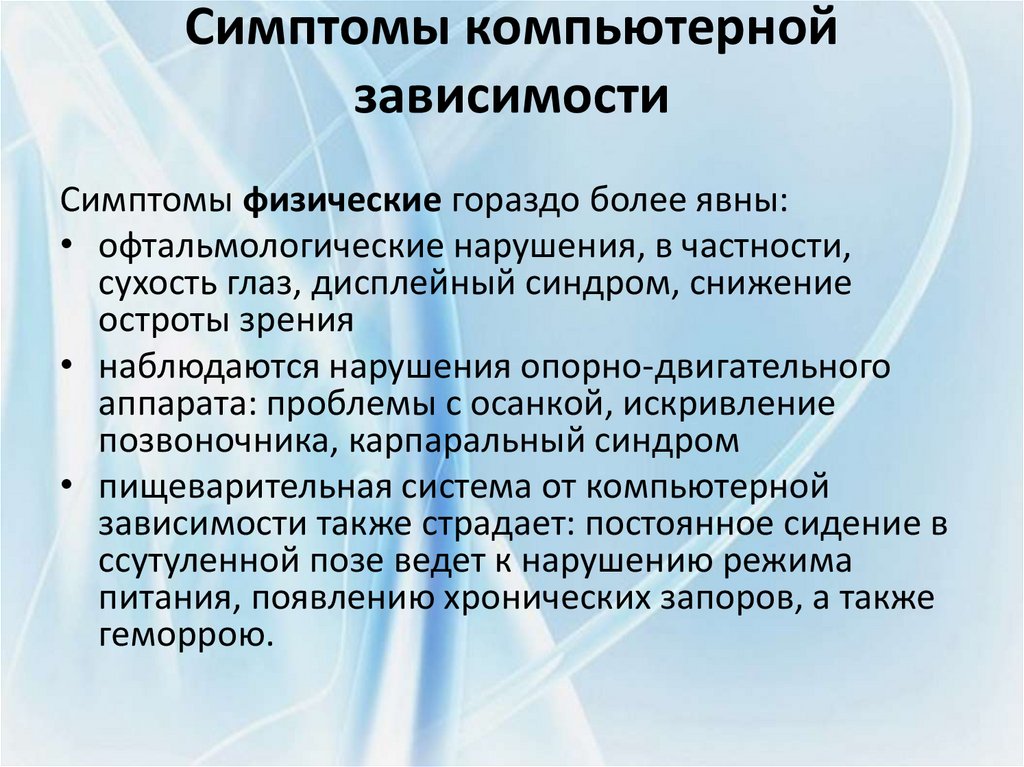 Симптомы компьютерной зависимости

Симптомы физические гораздо более явны:

• офтальмологические нарушения, в частности, сухость глаз, дисплейный синдром, снижение остроты зрения
• наблюдаются нарушения опорно-двигательного аппарата: проблемы с осанкой, искривление позвоночника, карпаральный синдром
• пищеварительная система от компьютерной зависимости также страдает: постоянное сидение в ссутуленной позе ведет к нарушению режима питания, появлению хронических запоров, а также геморрою.